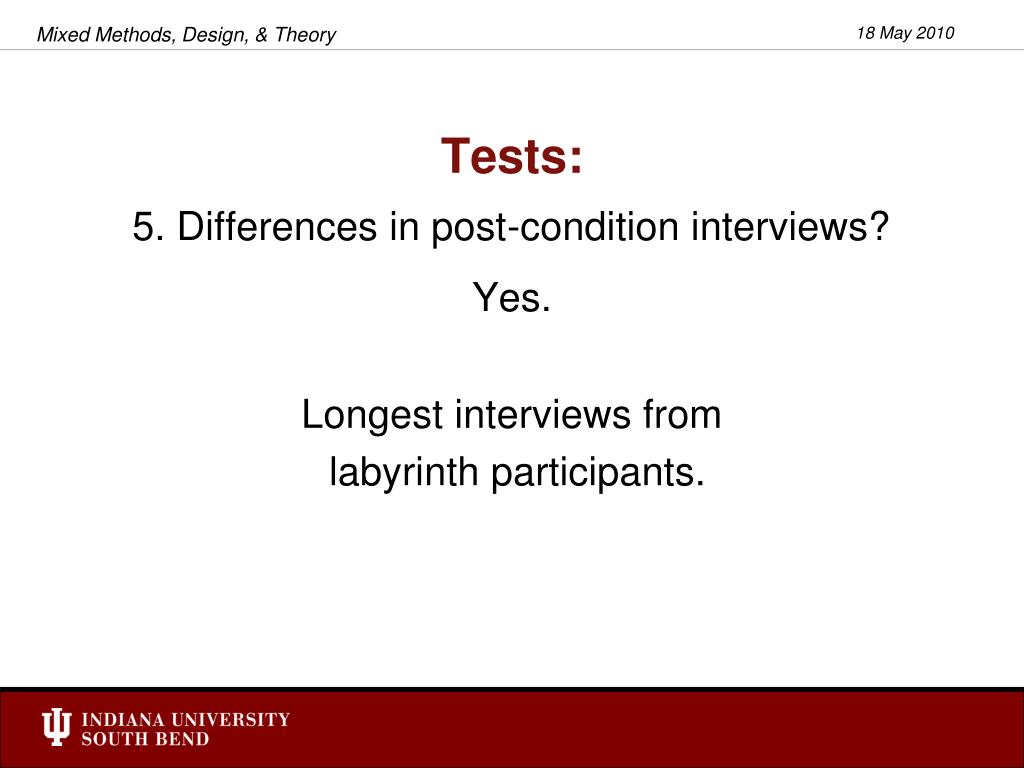 Mixed Methods, Design, & Theory

18 May 2010

Tests:

5. Differences in post-condition interviews?

Yes.

Longest interviews from labyrinth participants.

INDIANA UNIVERSITY
SOUTH BEND